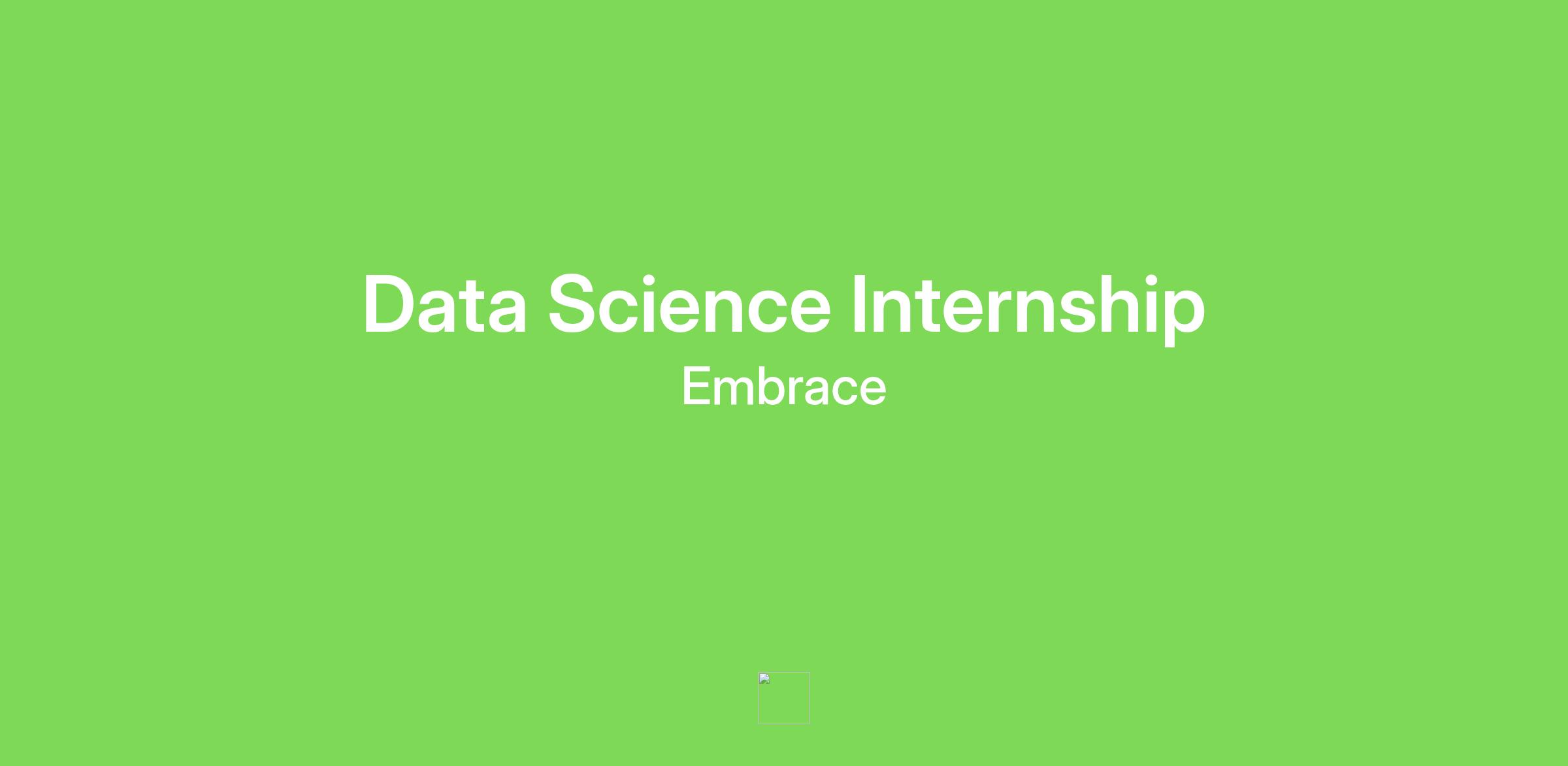 Data Science Internship
Embrace